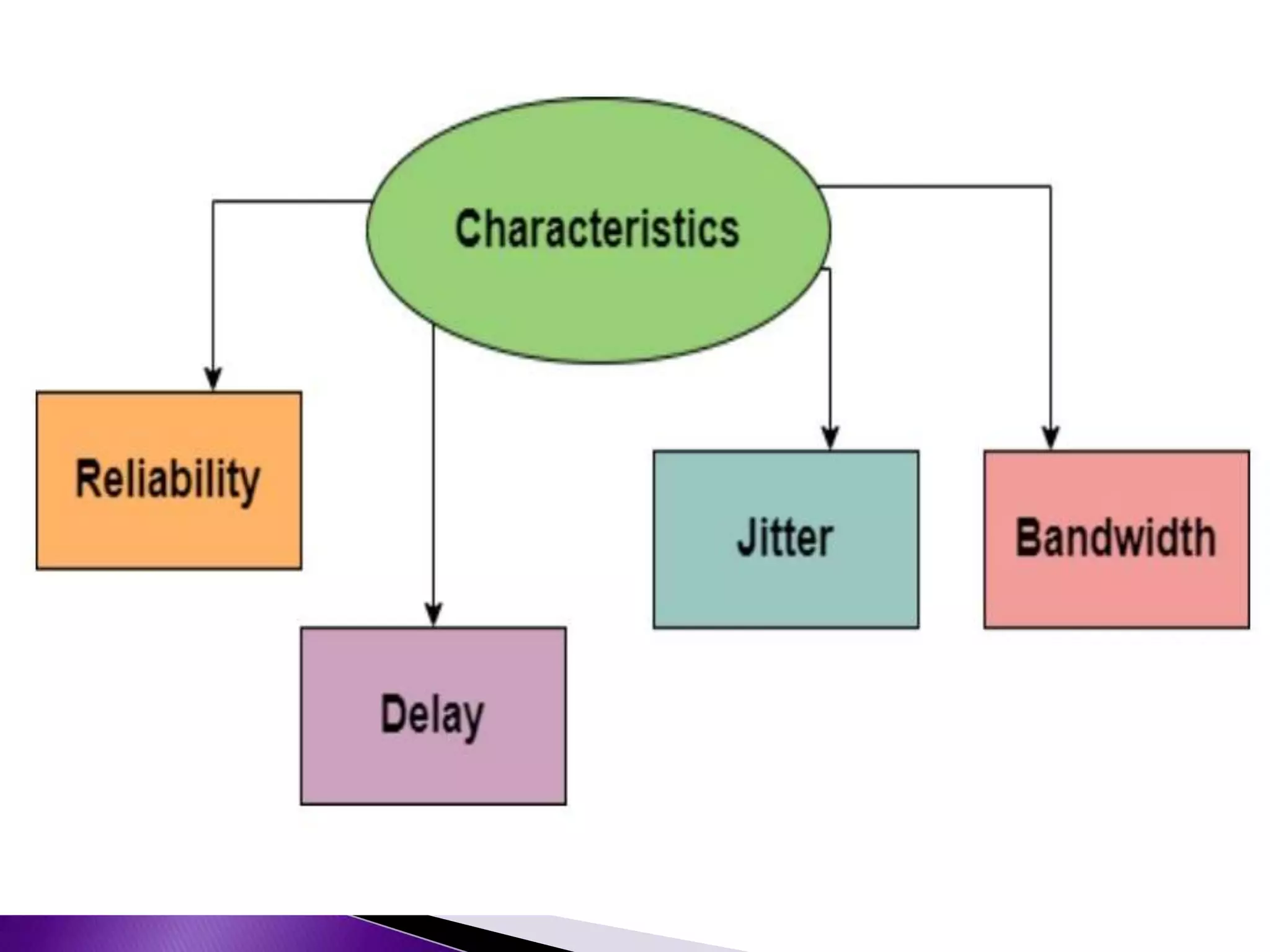 Characteristics

Reliability

Delay

Jitter

Bandwidth